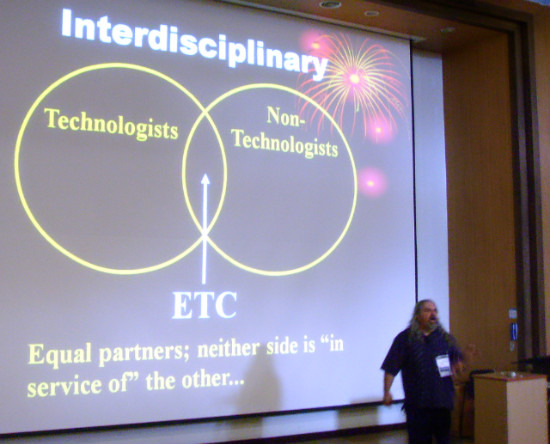 Interdisciplinary

Technologists

Non-Technologists

ETC

Equal partners; neither side is “in service of” the other...